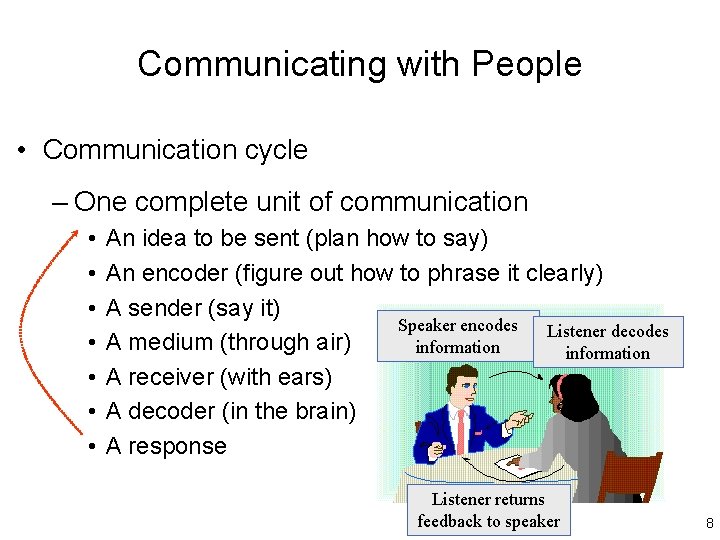 Communicating with People

• Communication cycle

– One complete unit of communication

• An idea to be sent (plan how to say)
• An encoder (figure out how to phrase it clearly)
• A sender (say it)
• A medium (through air)
• A receiver (with ears)
• A decoder (in the brain)
• A response

Speaker encodes information

Listener decodes information

Listener returns feedback to speaker

8